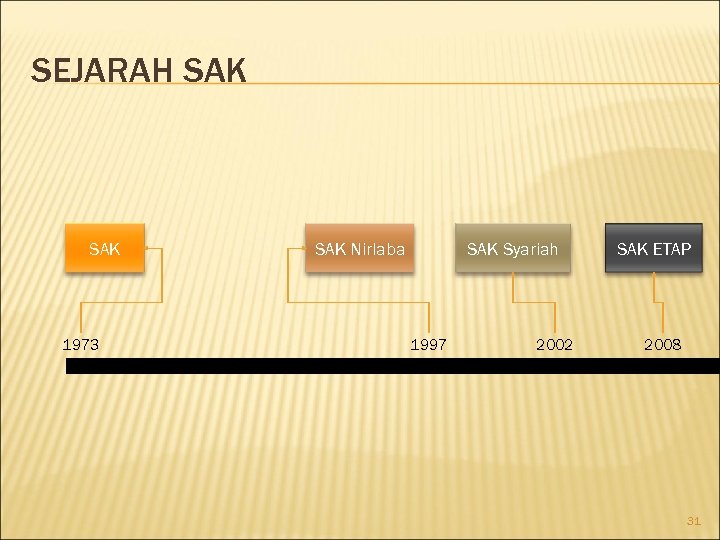 SEJARAH SAK

SAK

SAK Nirlaba

SAK Syariah

SAK ETAP

1973

1997

2002

2008

31